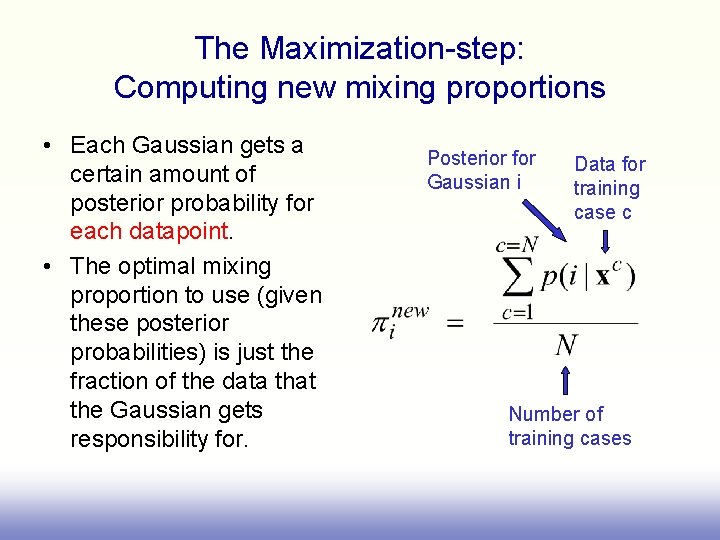 The Maximization-step:
Computing new mixing proportions

• Each Gaussian gets a certain amount of posterior probability for each datapoint.

• The optimal mixing proportion to use (given these posterior probabilities) is just the fraction of the data that the Gaussian gets responsibility for.

Posterior for Gaussian i

Data for training case c

$\pi_i^{new} = \frac{\sum_{c=1}^{c=N} p(i \mid \mathbf{x}^c)}{N}$

Number of training cases